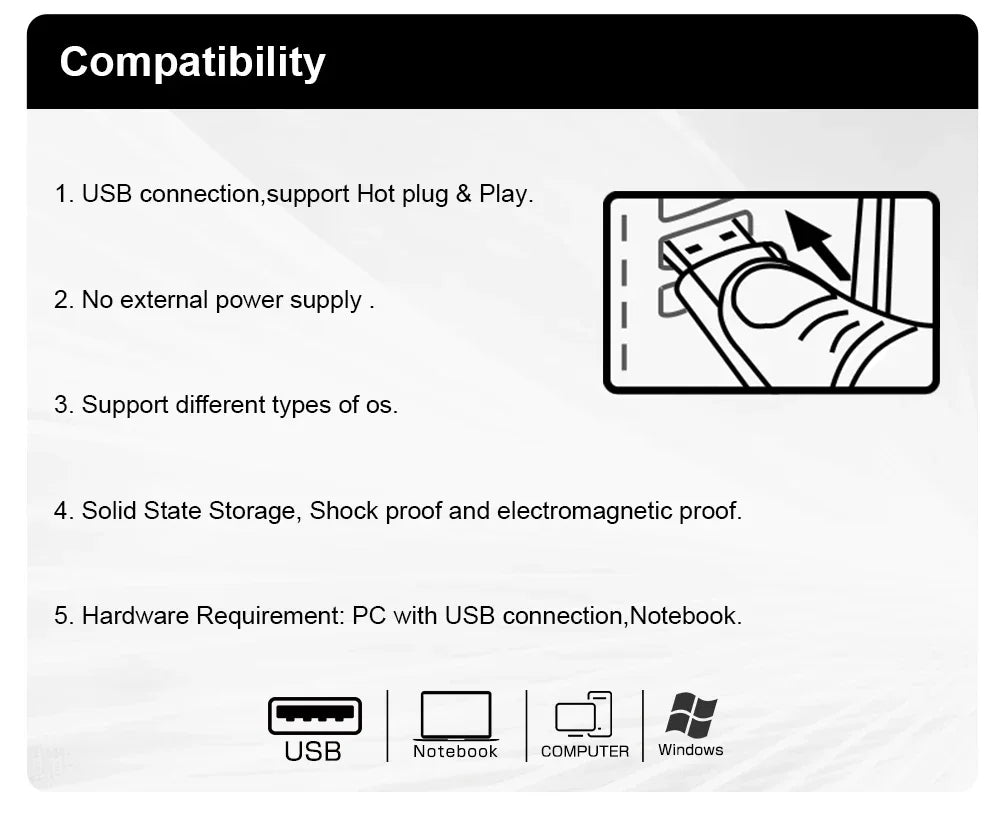 Compatibility

1. USB connection,support Hot plug & Play.

2. No external power supply .

3. Support different types of os.

4. Solid State Storage, Shock proof and electromagnetic proof.

5. Hardware Requirement: PC with USB connection,Notebook.

USB

Notebook

COMPUTER

Windows